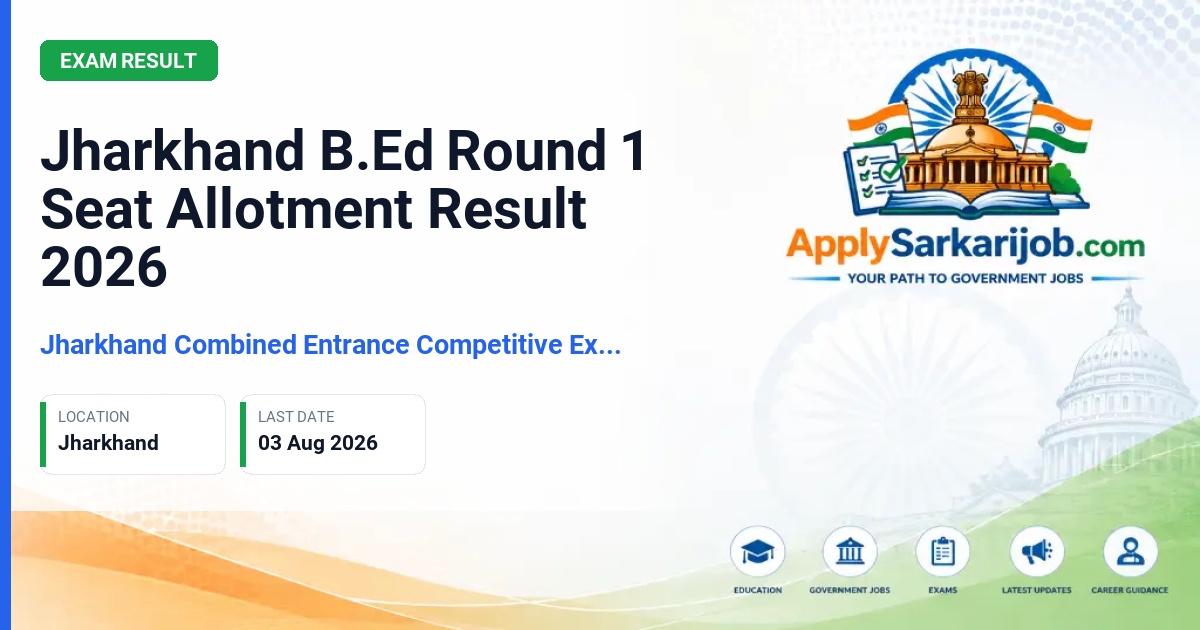 EXAM RESULT

Jharkhand B.Ed Round 1 Seat Allotment Result 2026

Jharkhand Combined Entrance Competitive Ex...

LOCATION
Jharkhand

LAST DATE
03 Aug 2026

ApplySarkarijob.com
YOUR PATH TO GOVERNMENT JOBS

EDUCATION
GOVERNMENT JOBS
EXAMS
LATEST UPDATES
CAREER GUIDANCE